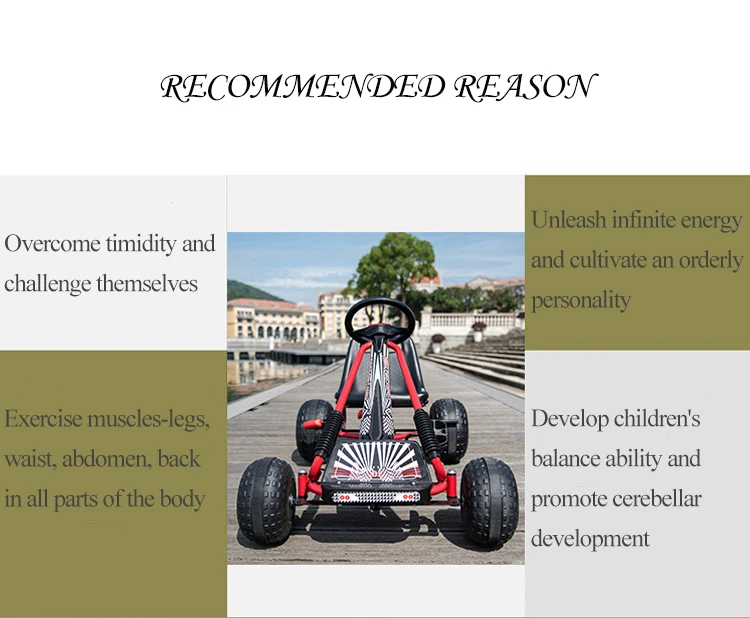 RECOMMENDED REASON

Overcome timidity and challenge themselves

Exercise muscles-legs, waist, abdomen, back in all parts of the body

Unleash infinite energy and cultivate an orderly personality

Develop children's balance ability and promote cerebellar development